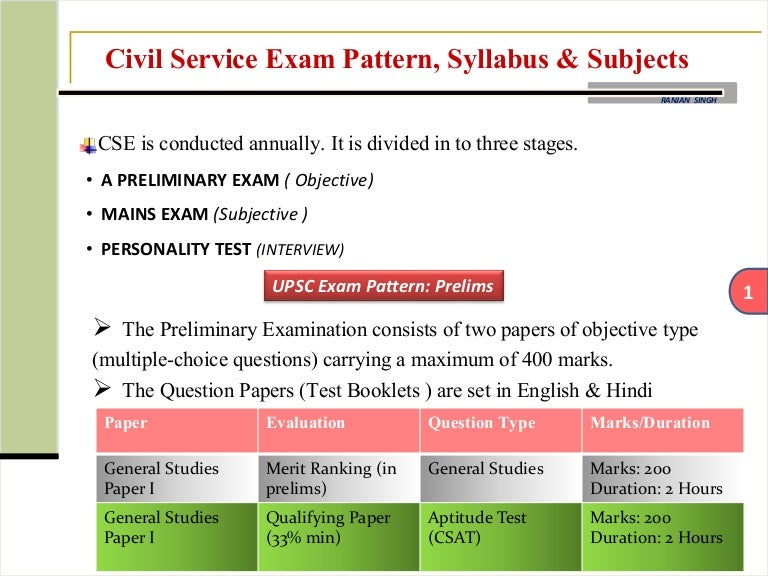 Civil Service Exam Pattern, Syllabus & Subjects

RANJAN SINGH

CSE is conducted annually. It is divided in to three stages.

• A PRELIMINARY EXAM ( Objective)

• MAINS EXAM (Subjective )

• PERSONALITY TEST (INTERVIEW)

UPSC Exam Pattern: Prelims

1

➢ The Preliminary Examination consists of two papers of objective type (multiple-choice questions) carrying a maximum of 400 marks.

➢ The Question Papers (Test Booklets ) are set in English & Hindi

| Paper | Evaluation | Question Type | Marks/Duration |
|---|---|---|---|
| General Studies Paper I | Merit Ranking (in prelims) | General Studies | Marks: 200 Duration: 2 Hours |
| General Studies Paper I | Qualifying Paper (33% min) | Aptitude Test (CSAT) | Marks: 200 Duration: 2 Hours |